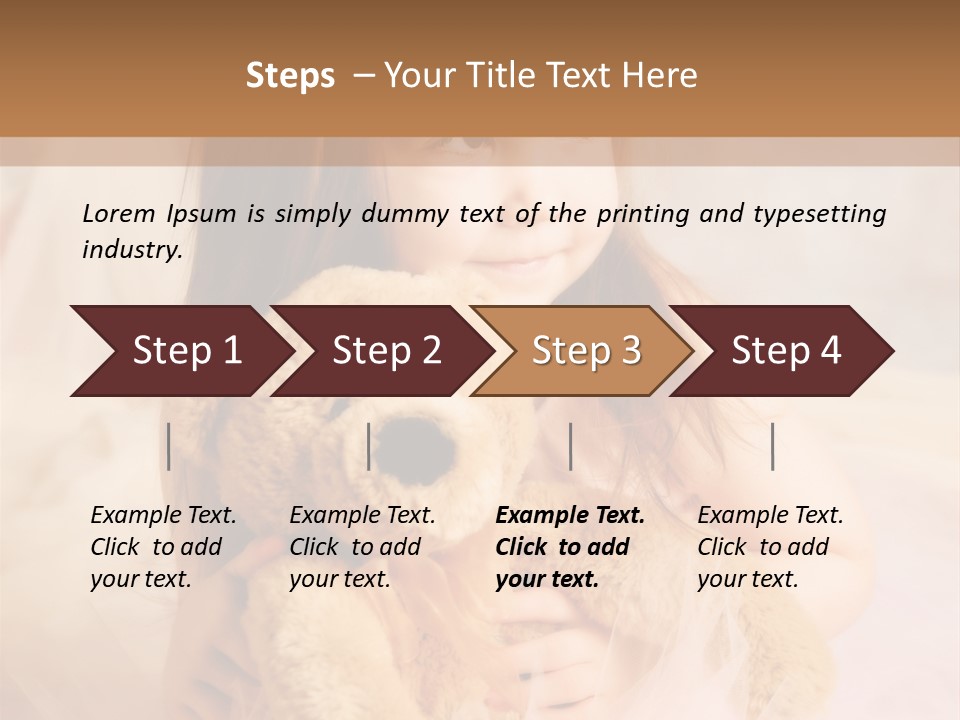 Steps – Your Title Text Here

Lorem Ipsum is simply dummy text of the printing and typesetting industry.

Step 1

Step 2

Step 3

Step 4

Example Text. Click to add your text.

Example Text. Click to add your text.

Example Text. Click to add your text.

Example Text. Click to add your text.